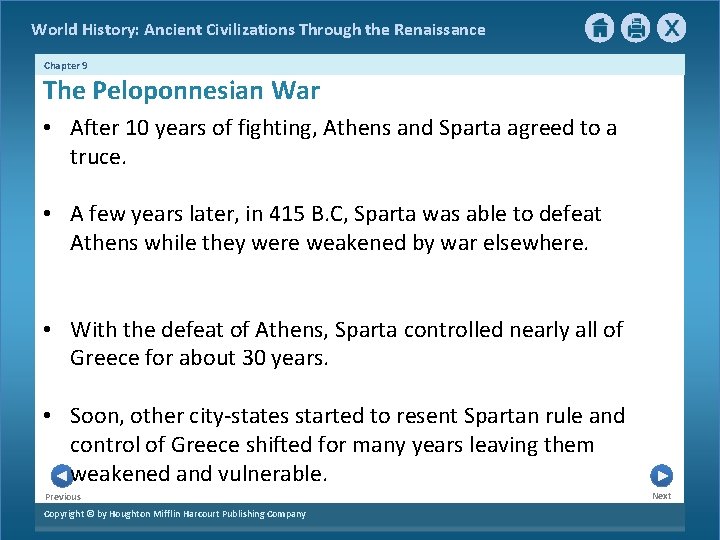 World History: Ancient Civilizations Through the Renaissance

X

Chapter 9

The Peloponnesian War

• After 10 years of fighting, Athens and Sparta agreed to a truce.

• A few years later, in 415 B.C, Sparta was able to defeat Athens while they were weakened by war elsewhere.

• With the defeat of Athens, Sparta controlled nearly all of Greece for about 30 years.

• Soon, other city-states started to resent Spartan rule and control of Greece shifted for many years leaving them weakened and vulnerable.

Previous

Next

Copyright © by Houghton Mifflin Harcourt Publishing Company